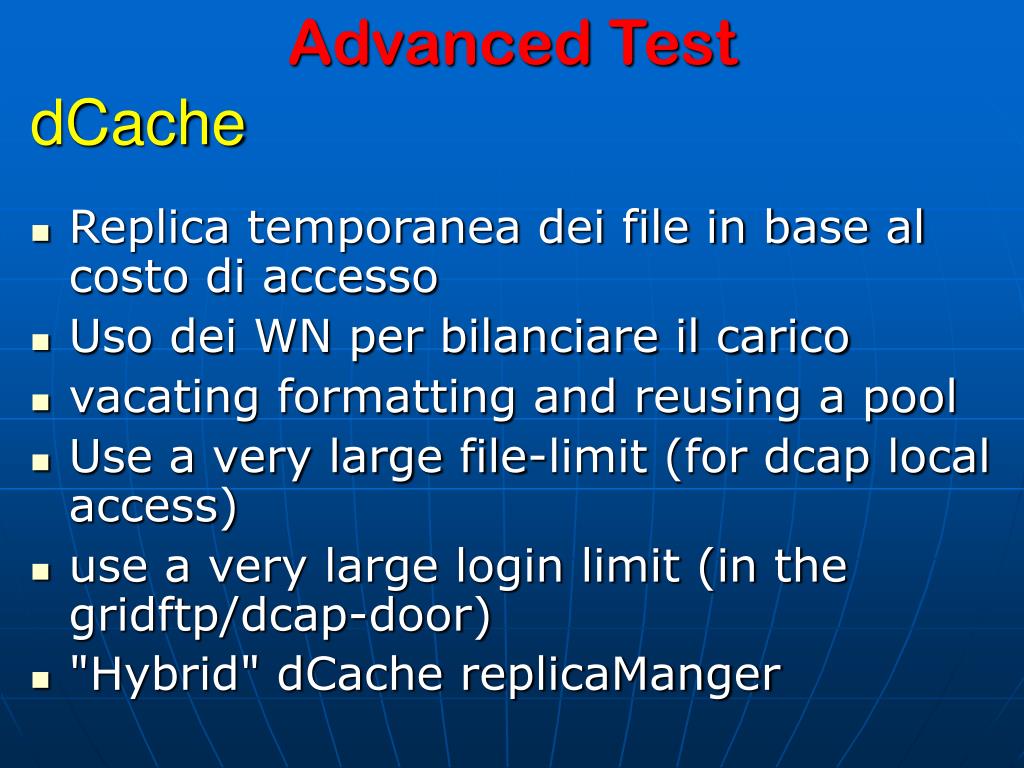 Advanced Test

dCache

- Replica temporanea dei file in base al costo di accesso
- Uso dei WN per bilanciare il carico
- vacating formatting and reusing a pool
- Use a very large file-limit (for dcap local access)
- use a very large login limit (in the gridftp/dcap-door)
- "Hybrid" dCache replicaManger